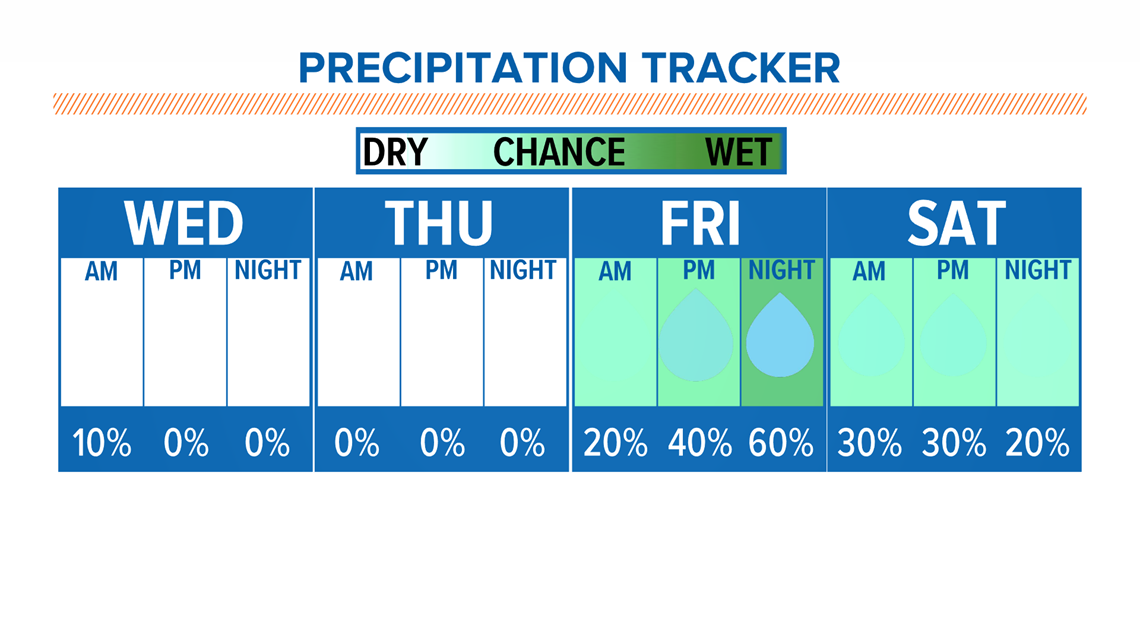 PRECIPITATION TRACKER

DRY CHANCE WET

| WED | | | THU | | | FRI | | | SAT | | |
|---|---|---|---|---|---|---|---|---|---|---|---|
| AM | PM | NIGHT | AM | PM | NIGHT | AM | PM | NIGHT | AM | PM | NIGHT |
| 10% | 0% | 0% | 0% | 0% | 0% | 20% | 40% | 60% | 30% | 30% | 20% |